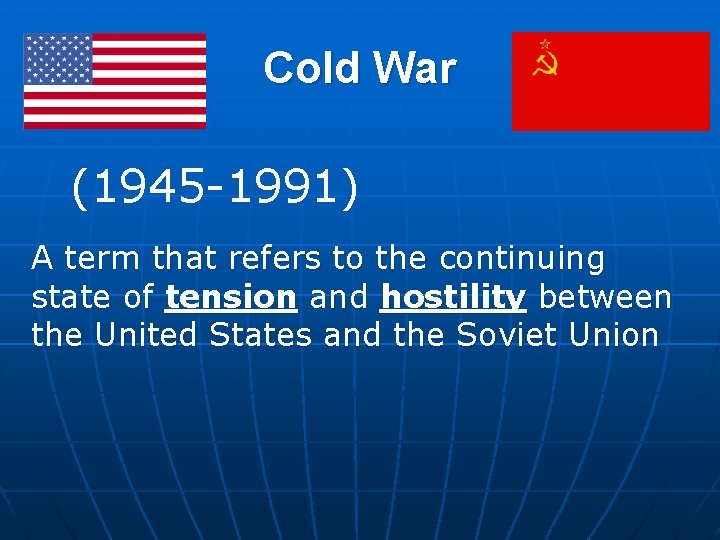 Cold War

(1945-1991)

A term that refers to the continuing state of tension and hostility between the United States and the Soviet Union